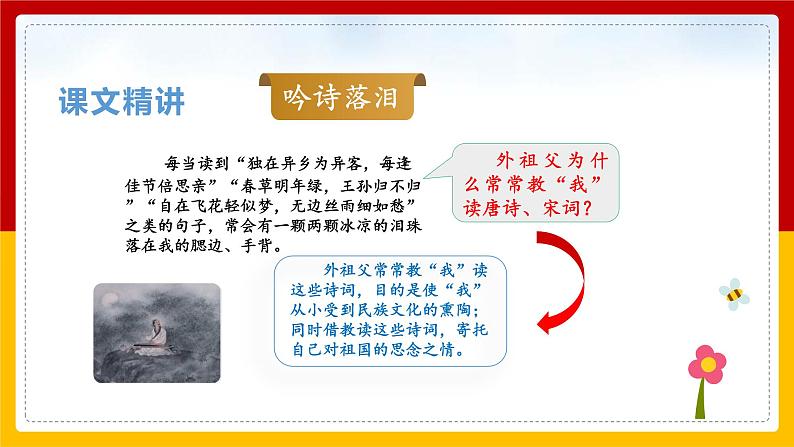 课文精讲

吟诗落泪

每当读到“独在异乡为异客，每逢佳节倍思亲”“春草明年绿，王孙归不归”“自在飞花轻似梦，无边丝雨细如愁”之类的句子，常会有一颗两颗冰凉的泪珠落在我的腮边、手背。

外祖父为什么常常教“我”读唐诗、宋词？

外祖父常常教“我”读这些诗词，目的是使“我”从小受到民族文化的熏陶；同时借教读这些诗词，寄托自己对祖国的思念之情。